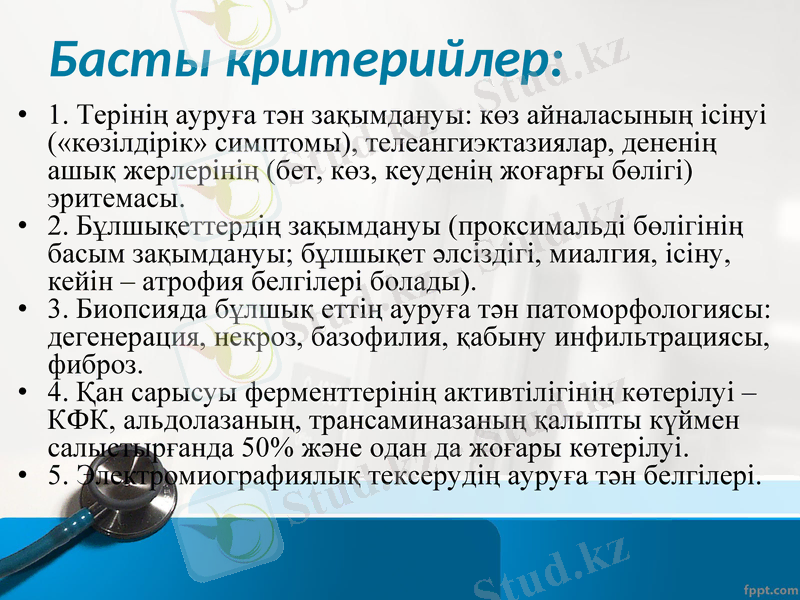 Басты критерийлер:

• 1. Терінің ауруға тән зақымдануы: көз айналасының ісінуі («көзілдірік» симптомы), телеангиэктазиялар, дененің ашық жерлерінің (бет, көз, кеуденің жоғарғы бөлігі) эритемасы.
• 2. Бұлшықеттердің зақымдануы (проксимальді бөлігінің басым зақымдануы; бұлшықет әлсіздігі, миалгия, ісіну, кейін – атрофия белгілері болады).
• 3. Биопсияда бұлшық еттің ауруға тән патоморфологиясы: дегенерация, некроз, базофилия, қабыну инфильтрациясы, фиброз.
• 4. Қан сарысуы ферменттерінің активтілігінің көтерілуі – КФК, альдолазаның, трансаминазаның қалыпты күймен салыстырғанда 50% және одан да жоғары көтерілуі.
• 5. Электромиографиялық тексерудің ауруға тән белгілері.

Stud.kz

fppt.com